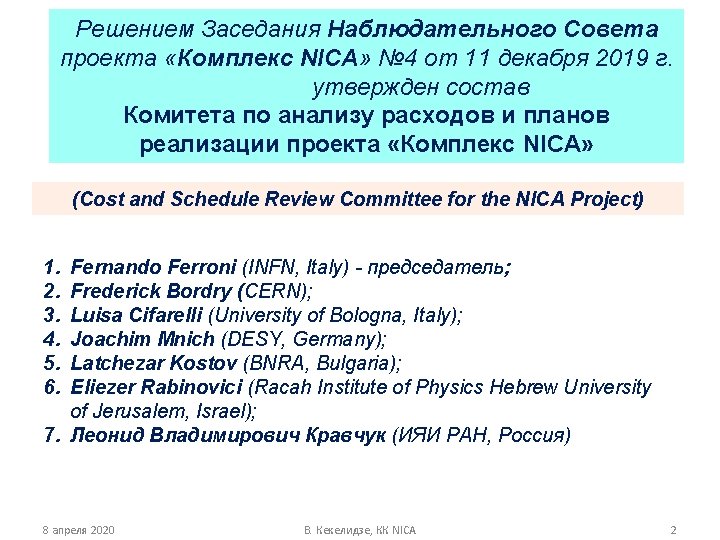 Решением Заседания Наблюдательного Совета проекта «Комплекс NICA» №4 от 11 декабря 2019 г. утвержден состав
Комитета по анализу расходов и планов реализации проекта «Комплекс NICA»

(Cost and Schedule Review Committee for the NICA Project)

1. Fernando Ferroni (INFN, Italy) - председатель;
2. Frederick Bordry (CERN);
3. Luisa Cifarelli (University of Bologna, Italy);
4. Joachim Mnich (DESY, Germany);
5. Latchezar Kostov (BNRA, Bulgaria);
6. Eliezer Rabinovici (Racah Institute of Physics Hebrew University of Jerusalem, Israel);
7. Леонид Владимирович Кравчук (ИЯИ РАН, Россия)

8 апреля 2020 В. Кекелидзе, КК NICA 2